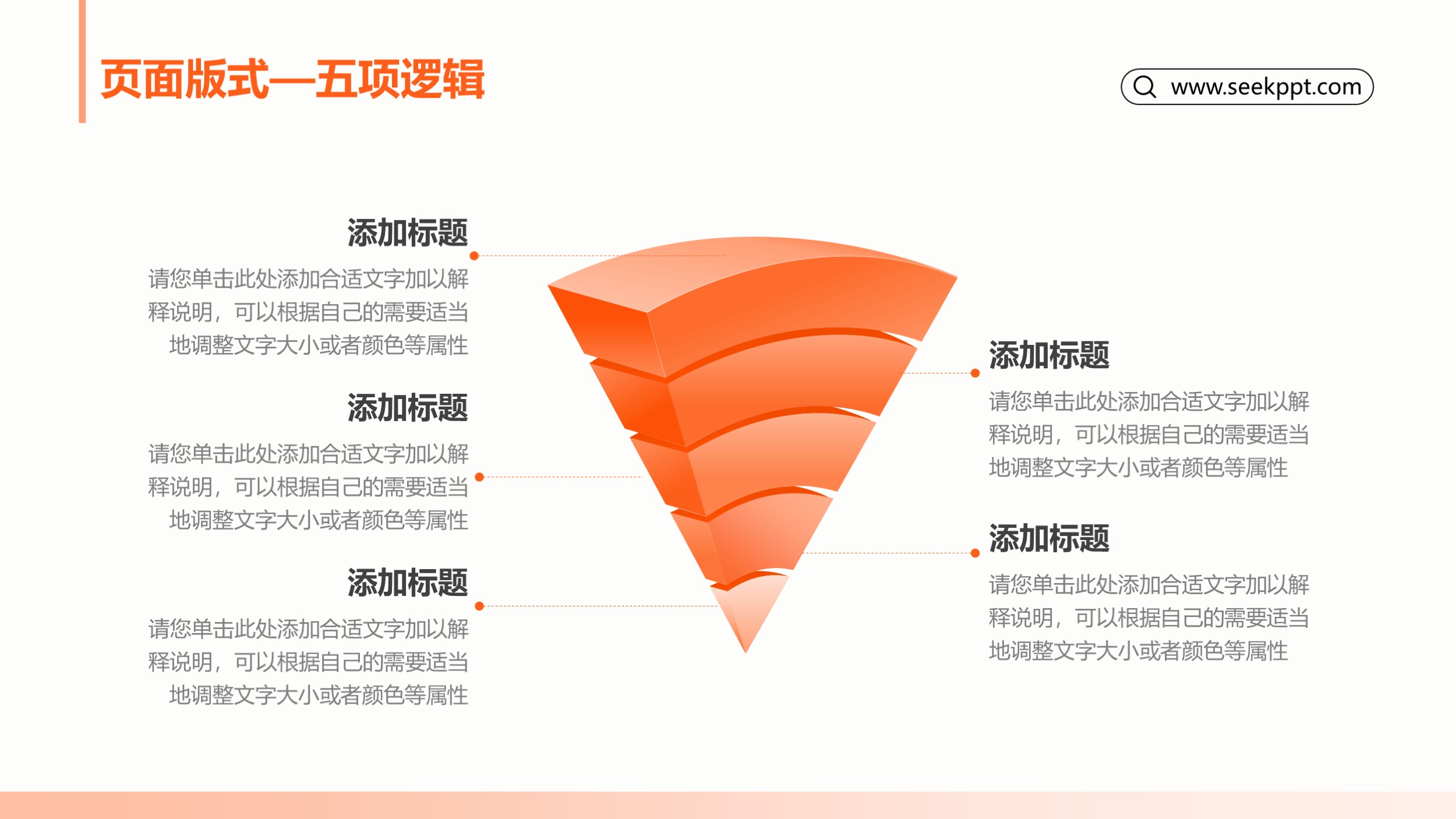 页面版式—五项逻辑

www.seekppt.com

添加标题

请您单击此处添加合适文字加以解释说明，可以根据自己的需要适当地调整文字大小或者颜色等属性

添加标题

请您单击此处添加合适文字加以解释说明，可以根据自己的需要适当地调整文字大小或者颜色等属性

添加标题

请您单击此处添加合适文字加以解释说明，可以根据自己的需要适当地调整文字大小或者颜色等属性

添加标题

请您单击此处添加合适文字加以解释说明，可以根据自己的需要适当地调整文字大小或者颜色等属性

添加标题

请您单击此处添加合适文字加以解释说明，可以根据自己的需要适当地调整文字大小或者颜色等属性